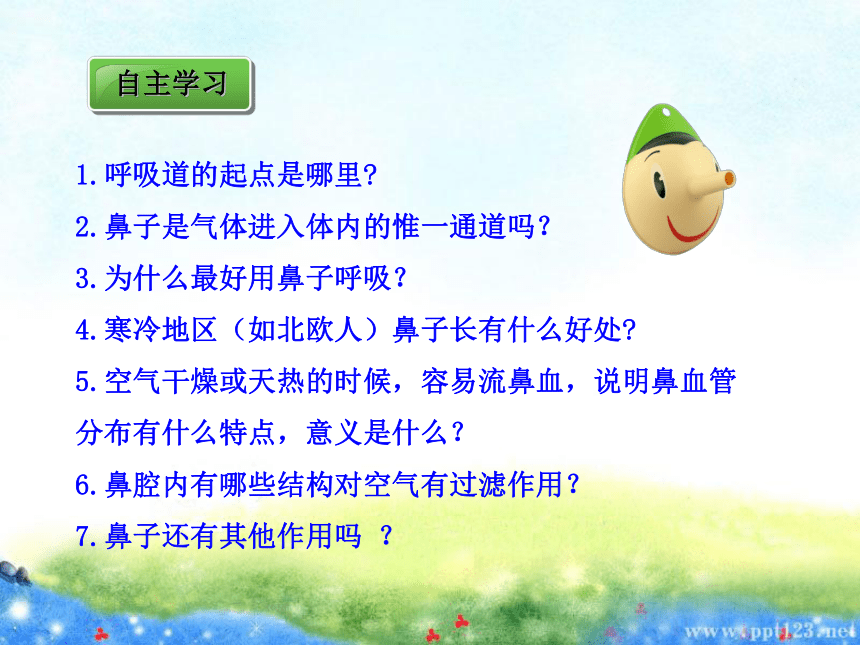 自主学习

1.呼吸道的起点是哪里?

2.鼻子是气体进入体内的惟一通道吗？

3.为什么最好用鼻子呼吸？

4.寒冷地区（如北欧人）鼻子长有什么好处?

5.空气干燥或天热的时候，容易流鼻血，说明鼻血管分布有什么特点，意义是什么？

6.鼻腔内有哪些结构对空气有过滤作用？

7.鼻子还有其他作用吗 ？

www.ppt123.net